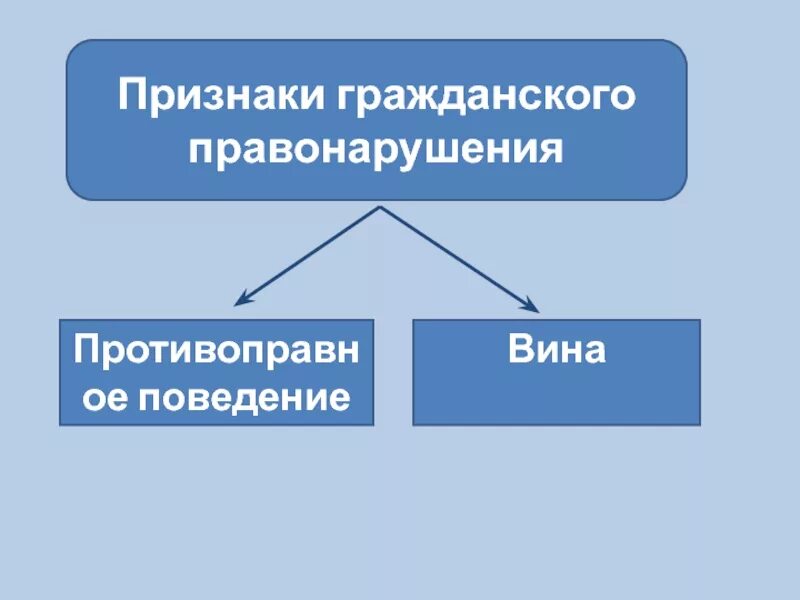 Признаки гражданского правонарушения

Противоправное поведение

Вина